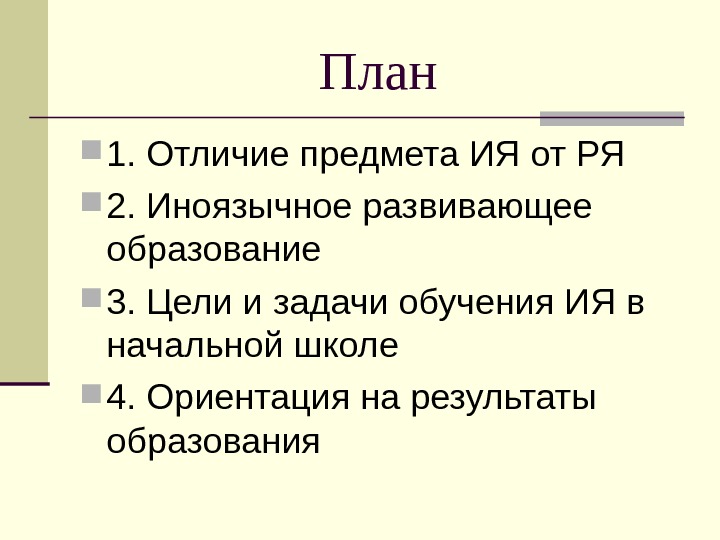 План

1. Отличие предмета ИЯ от РЯ

2. Иноязычное развивающее образование

3. Цели и задачи обучения ИЯ в начальной школе

4. Ориентация на результаты образования